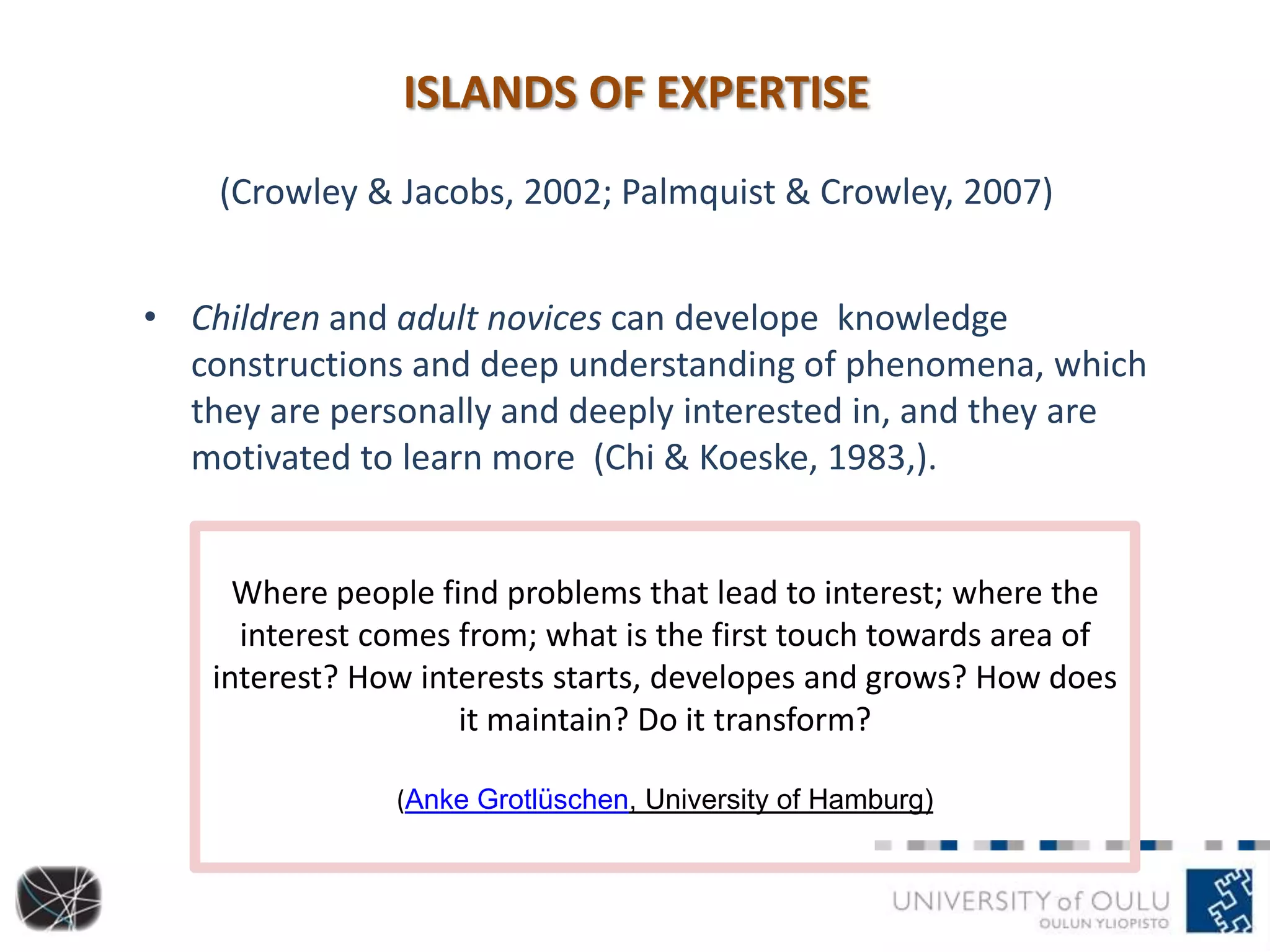 ISLANDS OF EXPERTISE

(Crowley & Jacobs, 2002; Palmquist & Crowley, 2007)

• Children and adult novices can develope knowledge constructions and deep understanding of phenomena, which they are personally and deeply interested in, and they are motivated to learn more (Chi & Koeske, 1983,).

Where people find problems that lead to interest; where the interest comes from; what is the first touch towards area of interest? How interests starts, developes and grows? How does it maintain? Do it transform?

(Anke Grotlüschen, University of Hamburg)

UNIVERSITY of OULU
OULUN YLIOPISTO